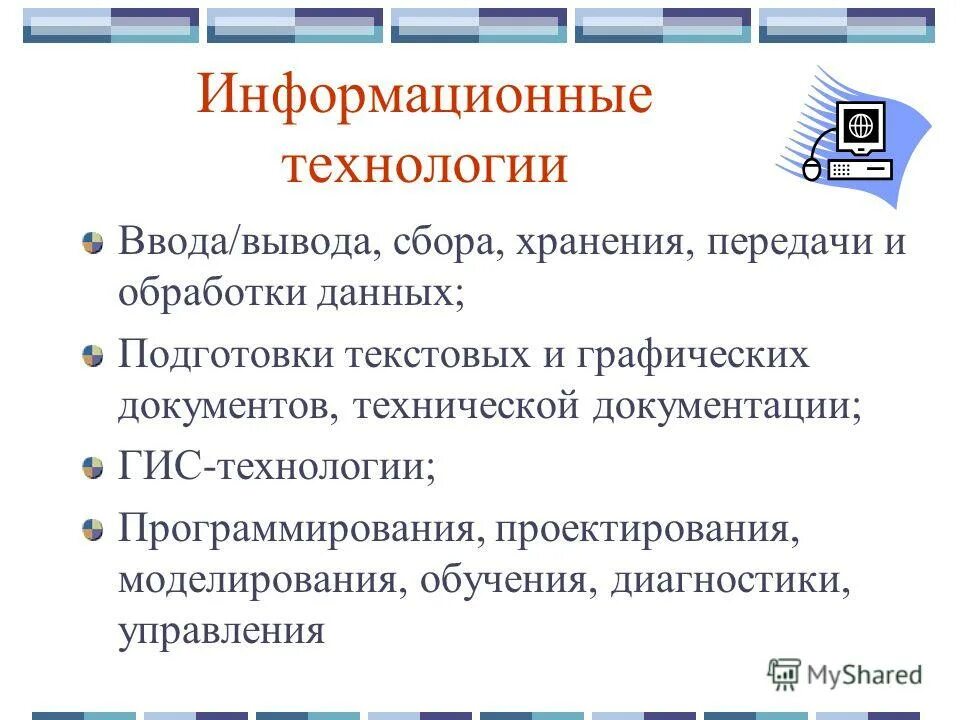 Информационные технологии

Ввода/вывода, сбора, хранения, передачи и обработки данных;

Подготовки текстовых и графических документов, технической документации;

ГИС-технологии;

Программирования, проектирования, моделирования, обучения, диагностики, управления

MyShared